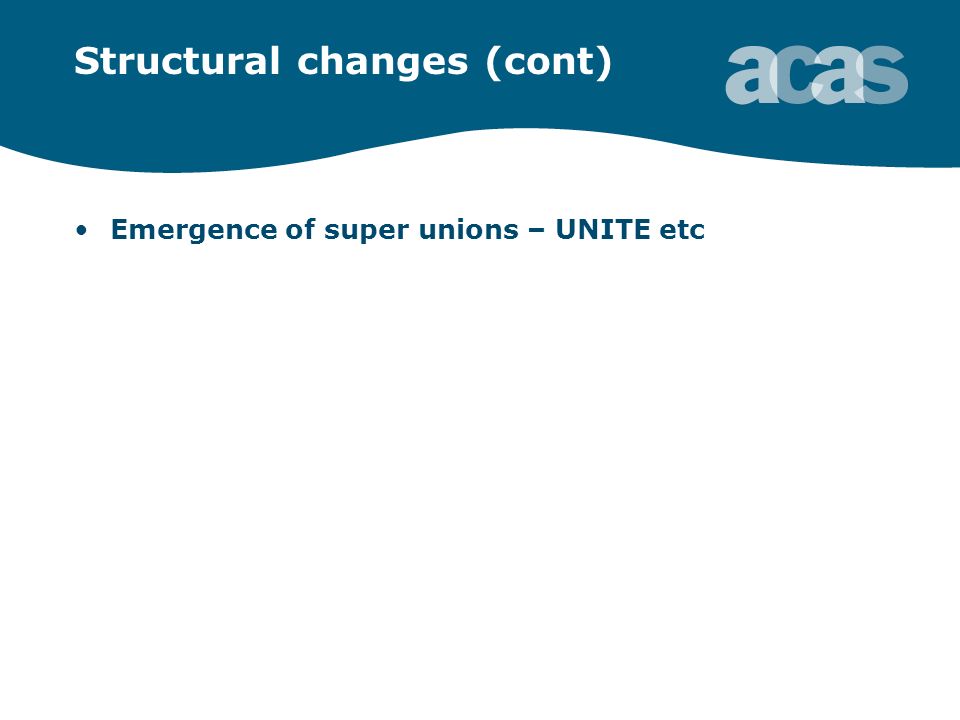 Structural changes (cont)

acas

• Emergence of super unions – UNITE etc